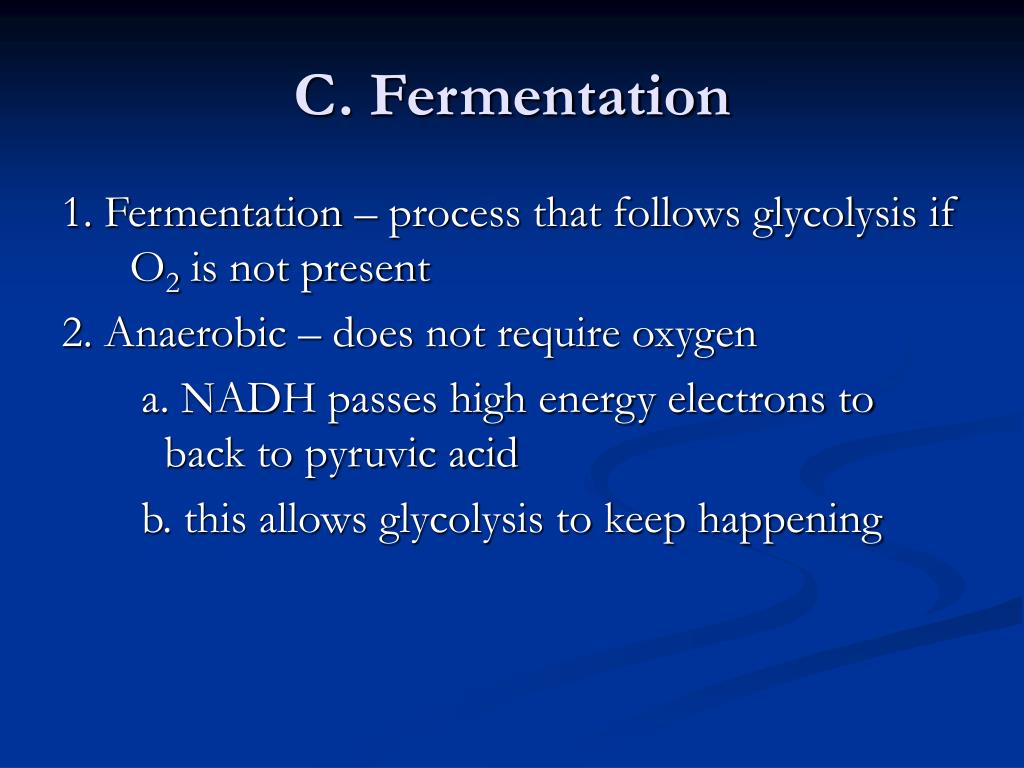 C. Fermentation

1. Fermentation – process that follows glycolysis if $O_2$ is not present

2. Anaerobic – does not require oxygen

a. NADH passes high energy electrons to back to pyruvic acid

b. this allows glycolysis to keep happening